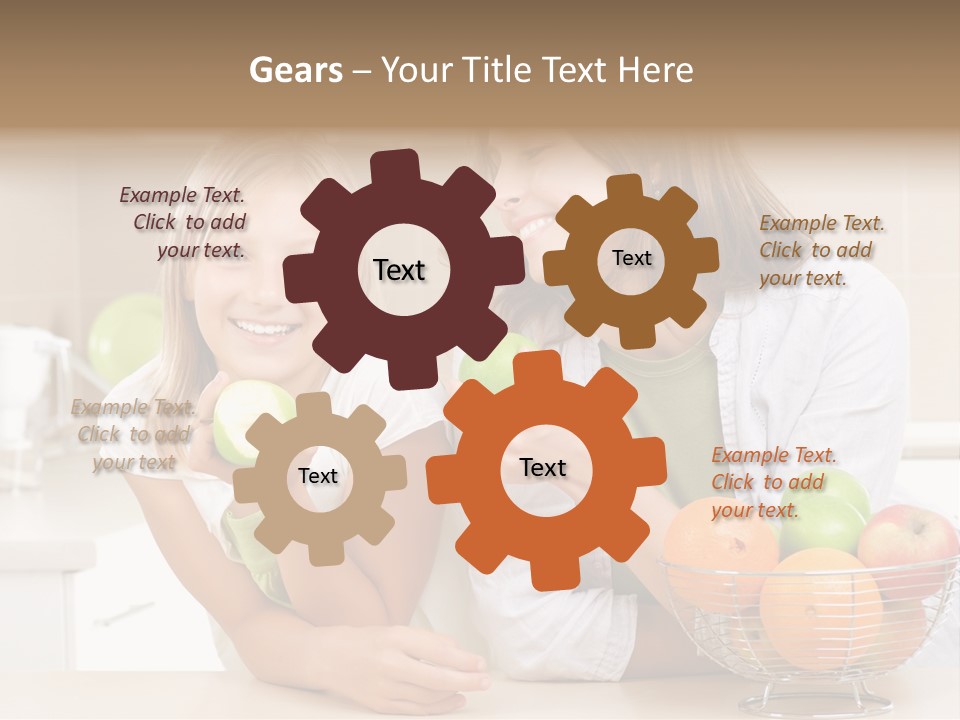 Gears – Your Title Text Here

Example Text. Click to add your text.

Text

Text

Example Text. Click to add your text.

Example Text. Click to add your text

Text

Text

Example Text. Click to add your text.